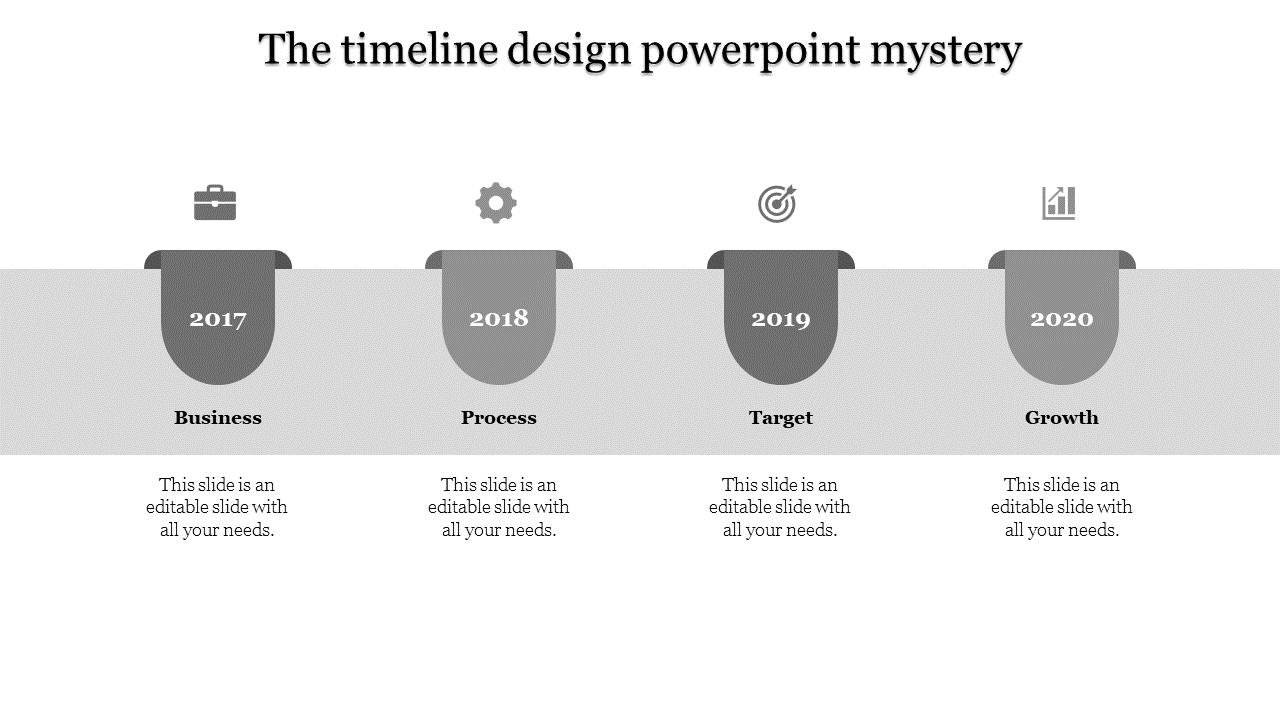 The timeline design powerpoint mystery

2017

Business

This slide is an editable slide with all your needs.

2018

Process

This slide is an editable slide with all your needs.

2019

Target

This slide is an editable slide with all your needs.

2020

Growth

This slide is an editable slide with all your needs.